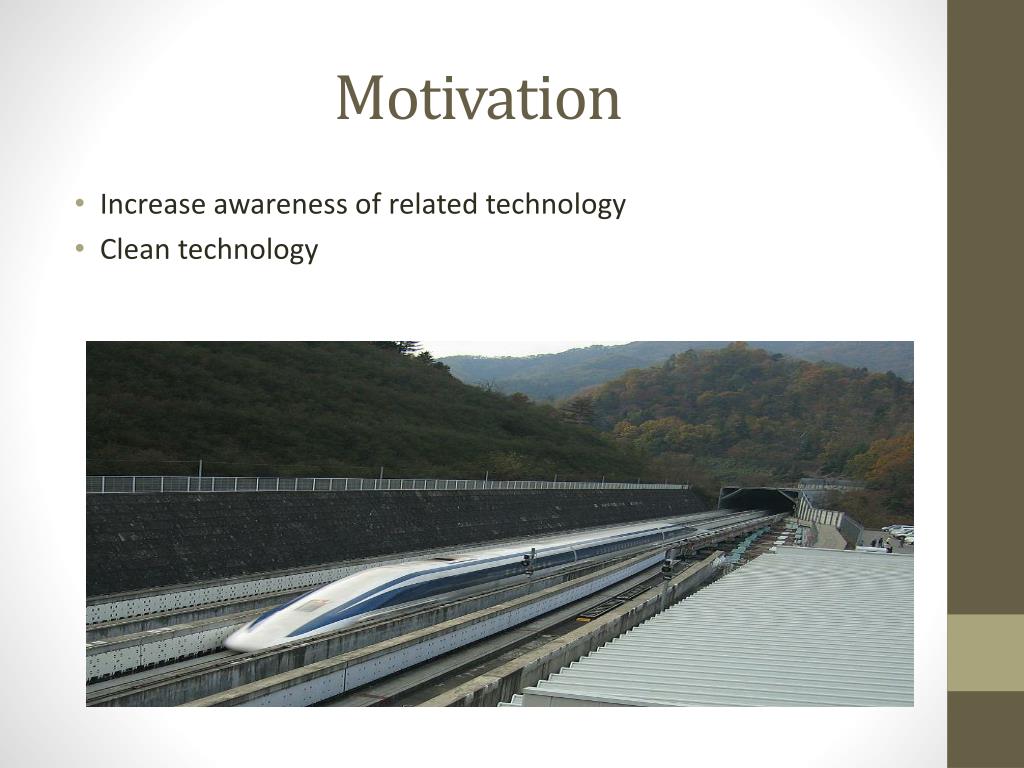 Motivation

• Increase awareness of related technology
• Clean technology